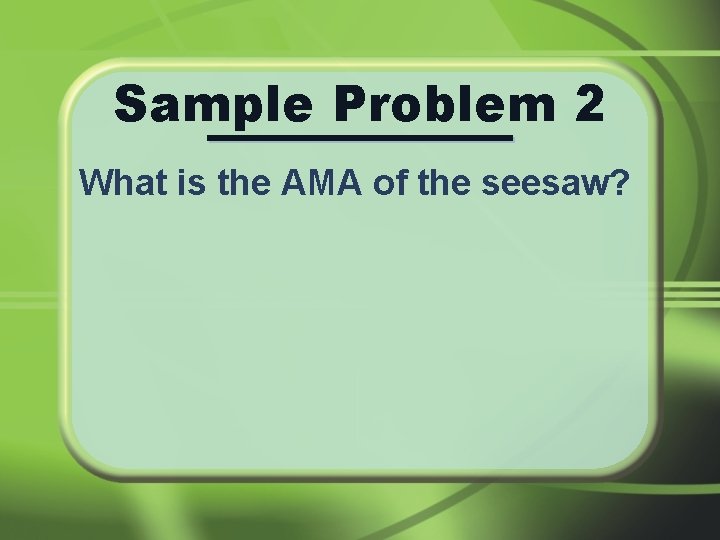 Sample Problem 2

What is the AMA of the seesaw?